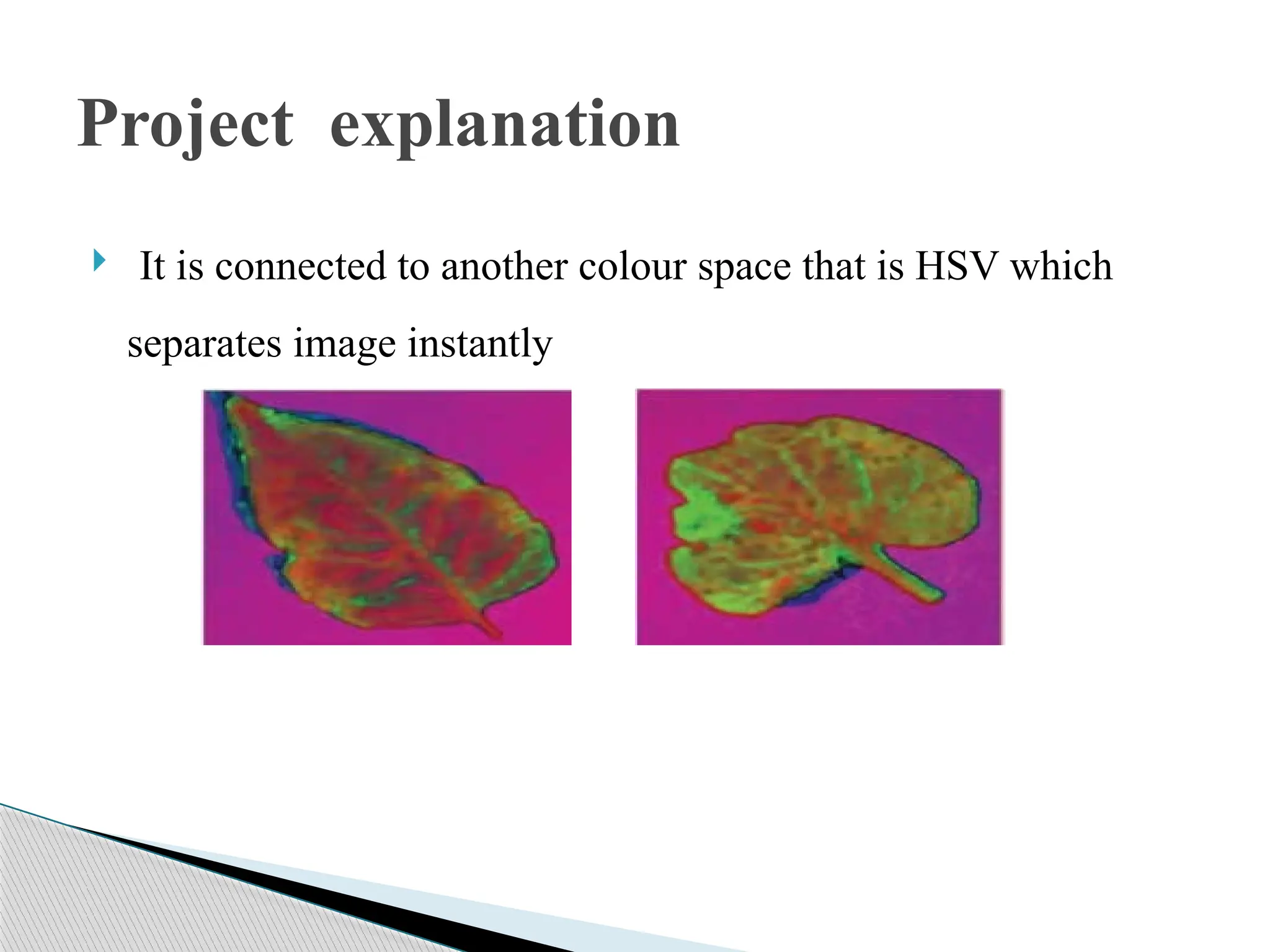 Project explanation

It is connected to another colour space that is HSV which separates image instantly